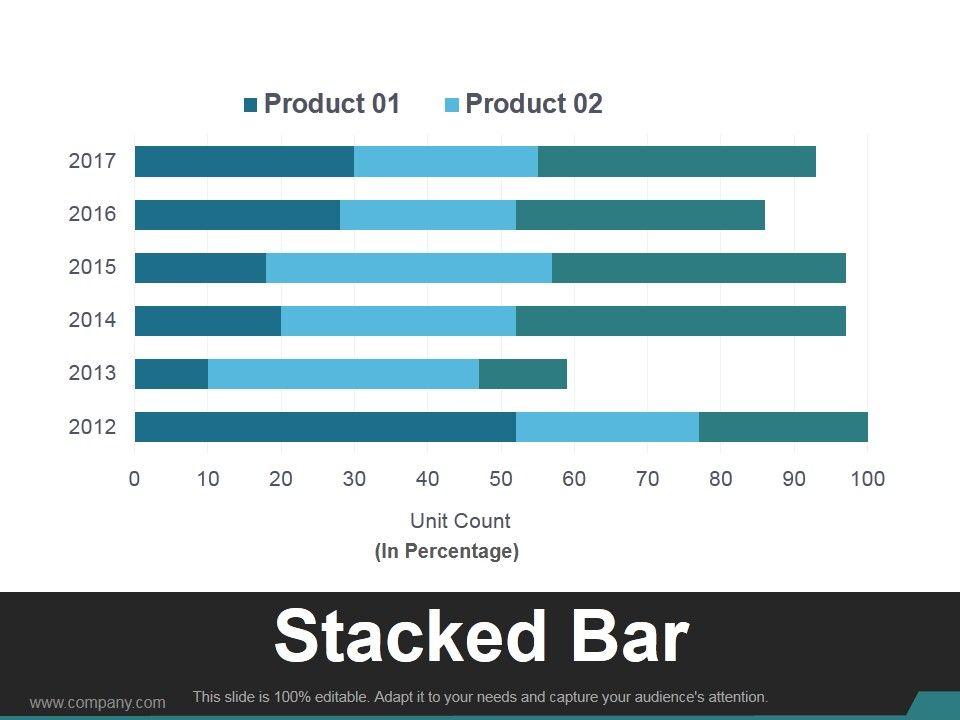 Product 01   Product 02

2017
2016
2015
2014
2013
2012

0 10 20 30 40 50 60 70 80 90 100

Unit Count
(In Percentage)

Stacked Bar

www.company.com

This slide is 100% editable. Adapt it to your needs and capture your audience's attention.